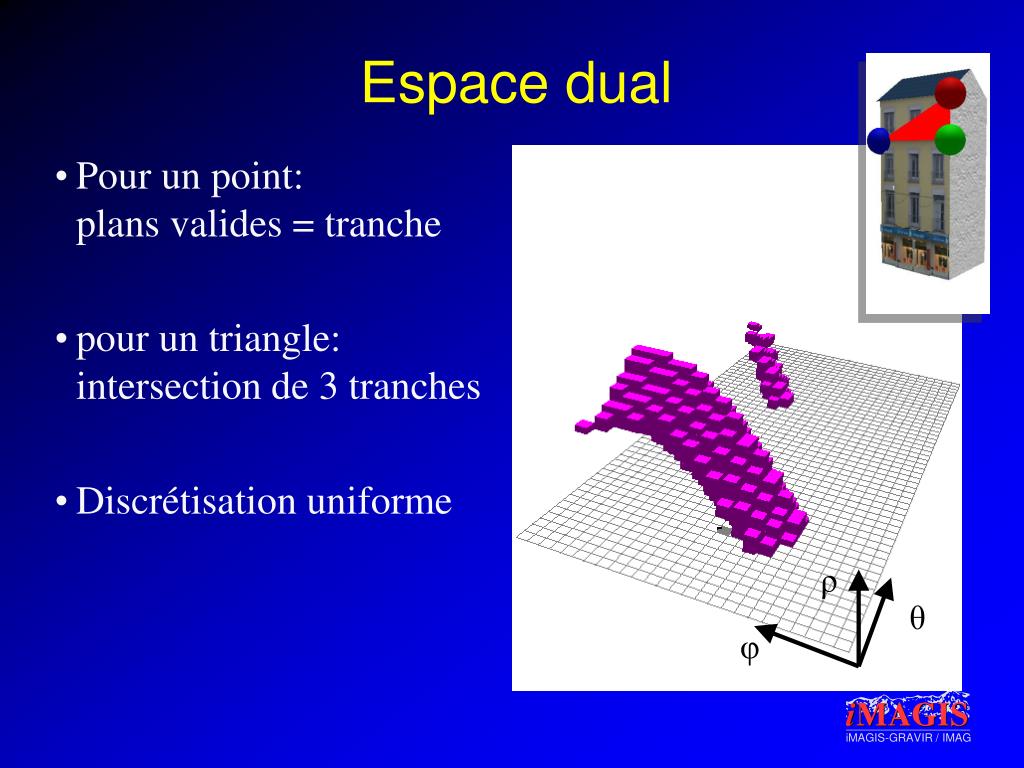 Espace dual

• Pour un point:
plans valides = tranche

• pour un triangle:
intersection de 3 tranches

• Discrétisation uniforme

$\rho$
$\theta$
$\varphi$

iMAGIS
iMAGIS-GRAVIR / IMAG